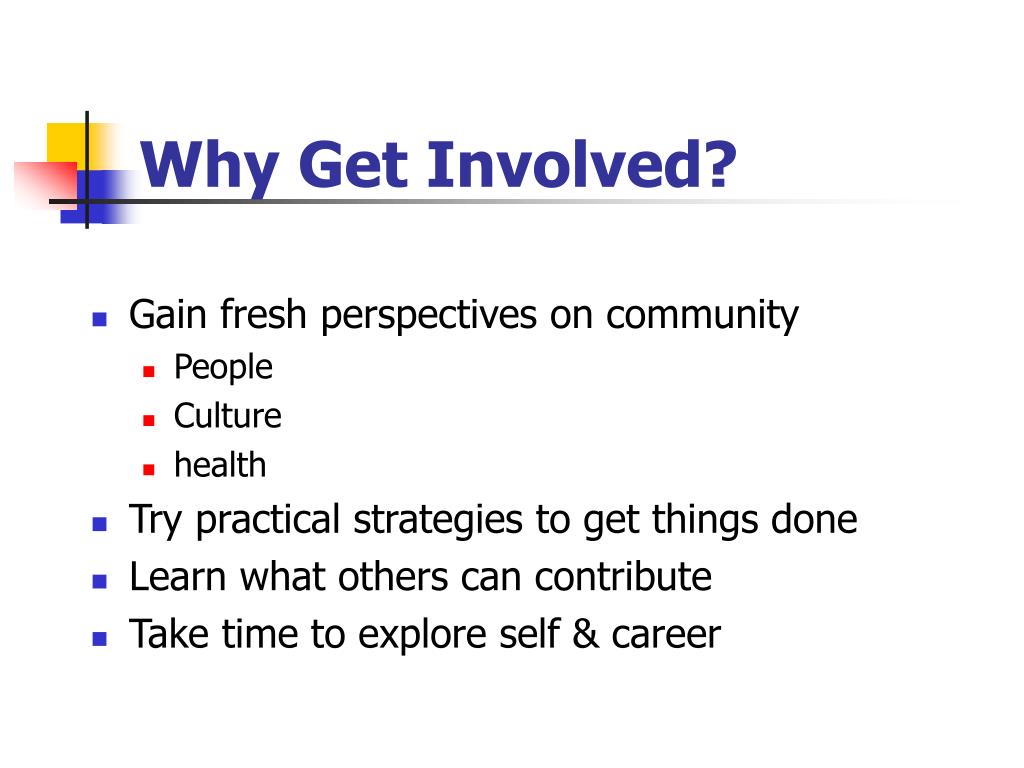 Why Get Involved?

- Gain fresh perspectives on community
  - People
  - Culture
  - health
- Try practical strategies to get things done
- Learn what others can contribute
- Take time to explore self & career